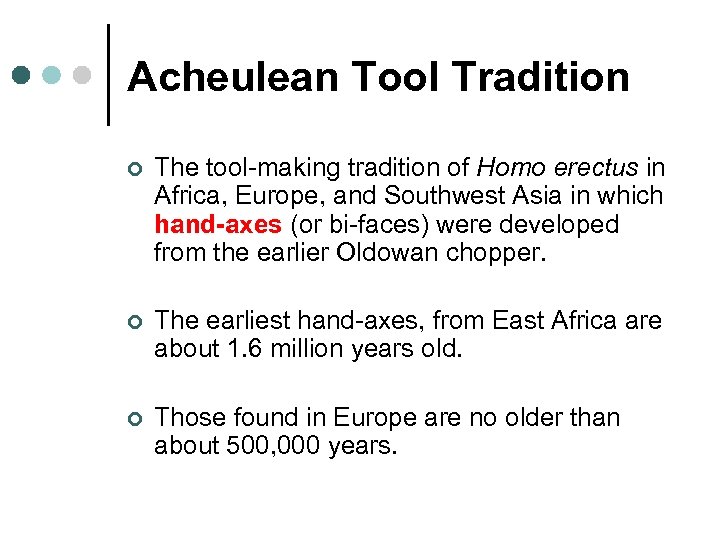 Acheulean Tool Tradition

The tool-making tradition of Homo erectus in Africa, Europe, and Southwest Asia in which hand-axes (or bi-faces) were developed from the earlier Oldowan chopper.

The earliest hand-axes, from East Africa are about 1.6 million years old.

Those found in Europe are no older than about 500,000 years.